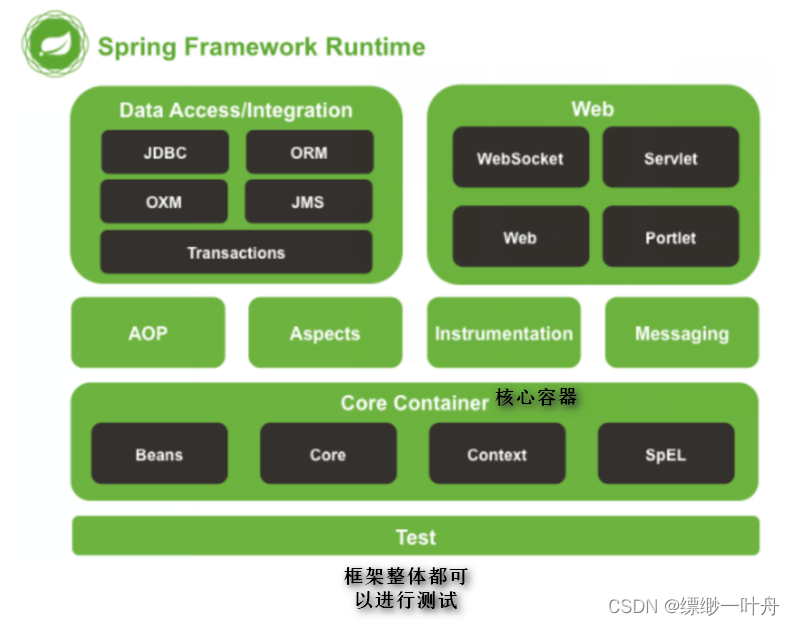 Spring Framework Runtime

Data Access/Integration

JDBC

ORM

OXM

JMS

Transactions

Web

WebSocket

Servlet

Web

Portlet

AOP

Aspects

Instrumentation

Messaging

Core Container 核心容器

Beans

Core

Context

SpEL

Test

框架整体都可以进行测试

CSDN @缥缈一叶舟